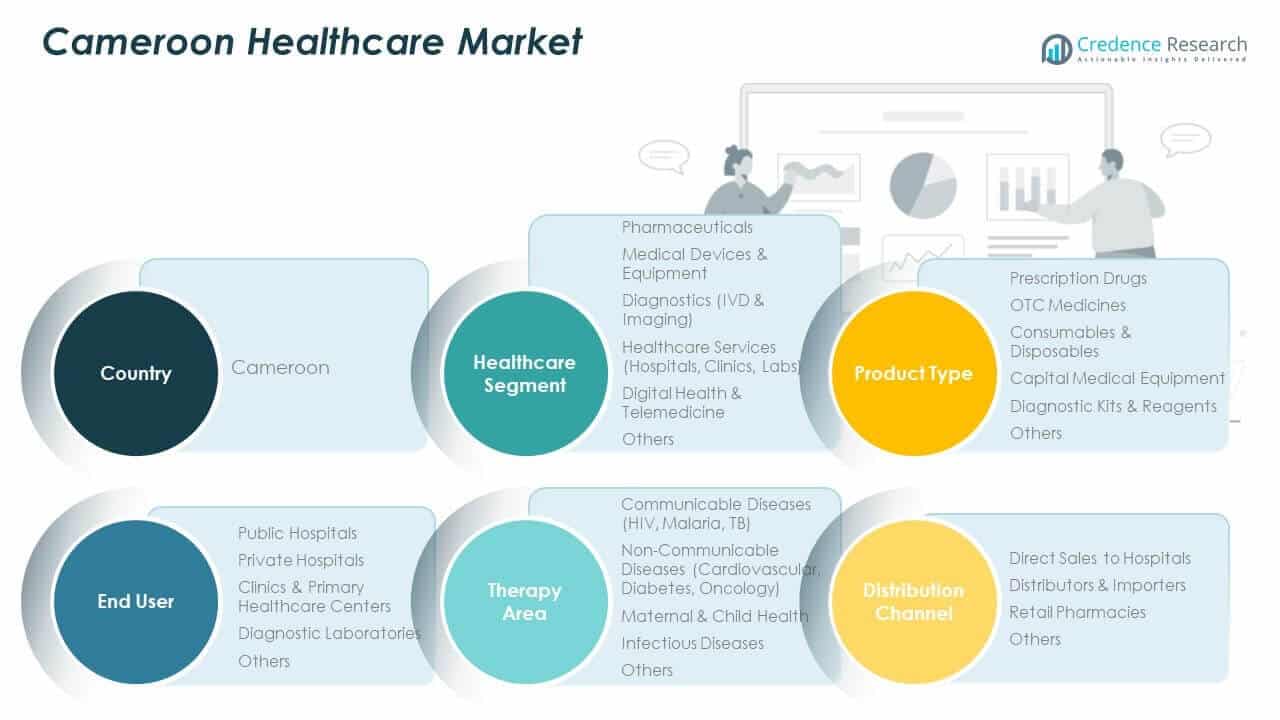 Cameroon Healthcare Market

Credence Research
Actionable Insights Delivered

Country

Cameroon

Healthcare Segment

Pharmaceuticals
Medical Devices & Equipment
Diagnostics (IVD & Imaging)
Healthcare Services (Hospitals, Clinics, Labs)
Digital Health & Telemedicine
Others

Product Type

Prescription Drugs
OTC Medicines
Consumables & Disposables
Capital Medical Equipment
Diagnostic Kits & Reagents
Others

End User

Public Hospitals
Private Hospitals
Clinics & Primary Healthcare Centers
Diagnostic Laboratories
Others

Therapy Area

Communicable Diseases (HIV, Malaria, TB)
Non-Communicable Diseases (Cardiovascular, Diabetes, Oncology)
Maternal & Child Health
Infectious Diseases
Others

Distribution Channel

Direct Sales to Hospitals
Distributors & Importers
Retail Pharmacies
Others